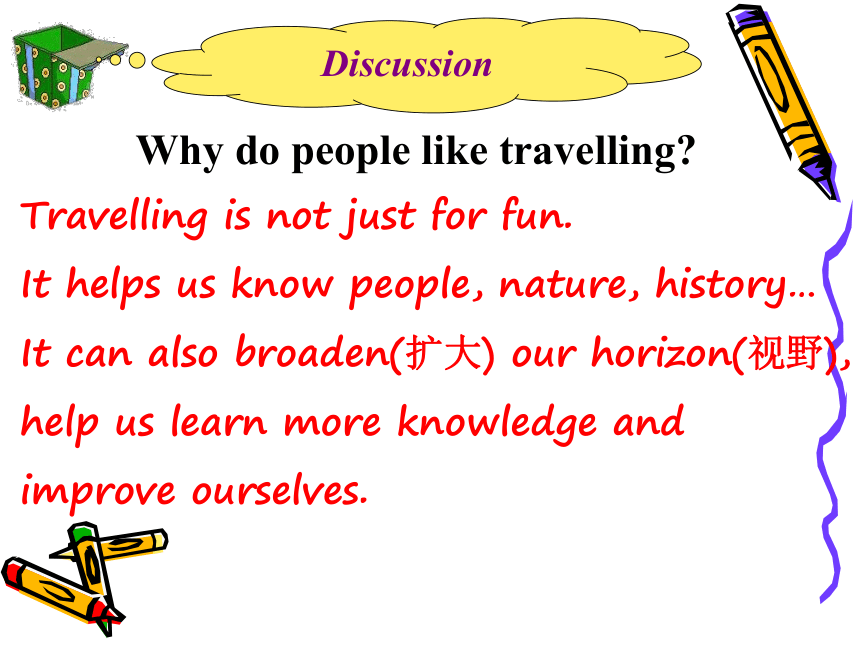 Discussion

Why do people like travelling?

Travelling is not just for fun.

It helps us know people, nature, history…

It can also broaden(扩大) our horizon(视野), help us learn more knowledge and improve ourselves.